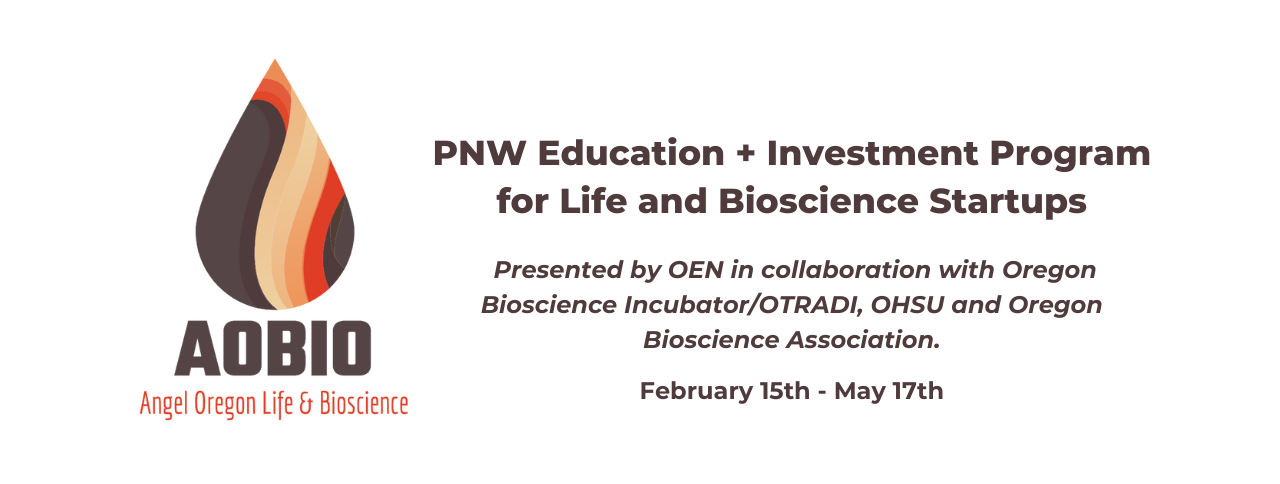 AOBIO
Angel Oregon Life & Bioscience

PNW Education + Investment Program for Life and Bioscience Startups

Presented by OEN in collaboration with Oregon Bioscience Incubator/OTRADI, OHSU and Oregon Bioscience Association.

February 15th - May 17th